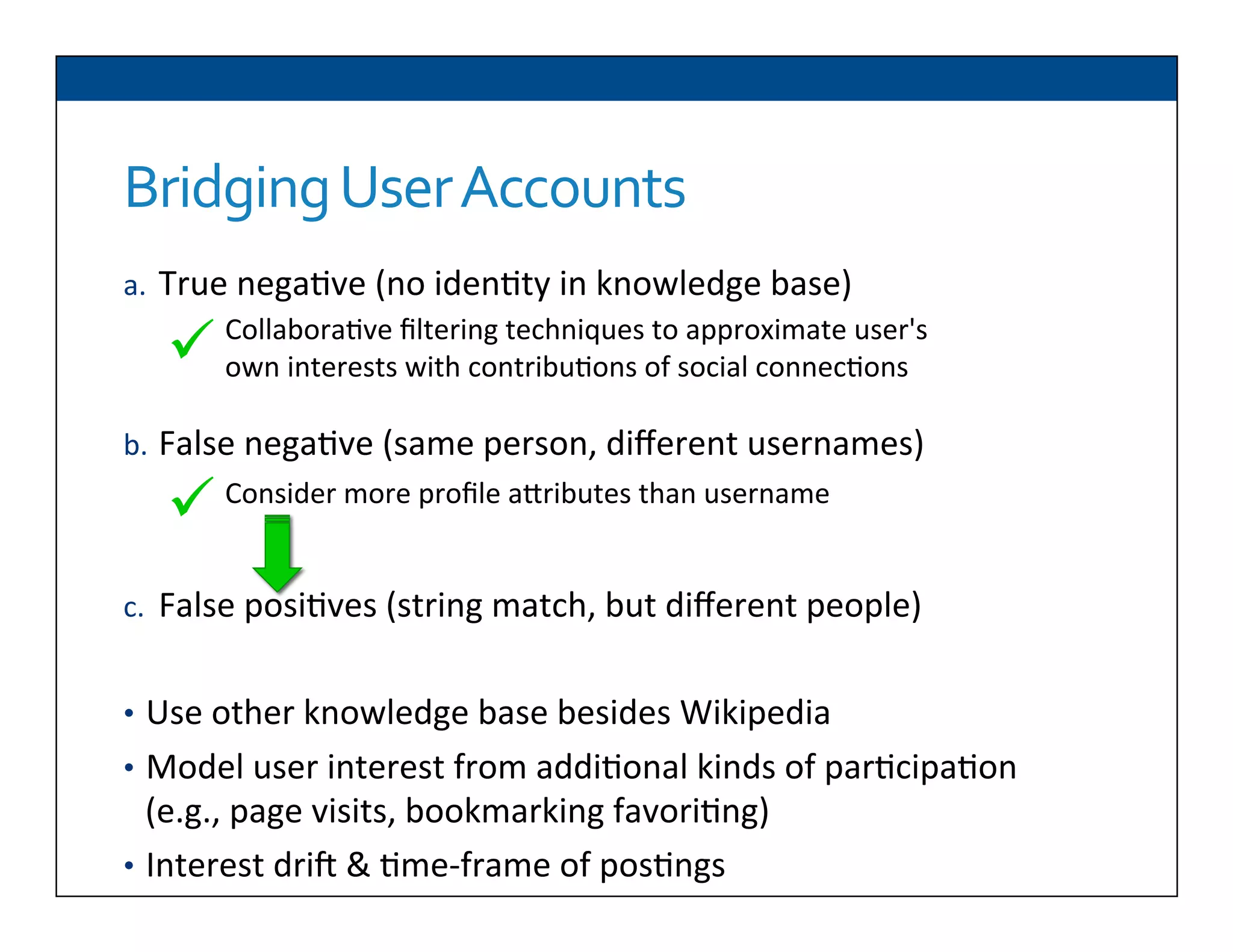 Bridging User Accounts

a. True negative (no identity in knowledge base)

✓ Collaborative filtering techniques to approximate user's own interests with contributions of social connections

b. False negative (same person, different usernames)

✓ Consider more profile attributes than username

c. False positives (string match, but different people)

• Use other knowledge base besides Wikipedia
• Model user interest from additional kinds of participation (e.g., page visits, bookmarking favoriting)
• Interest drift & time-frame of postings